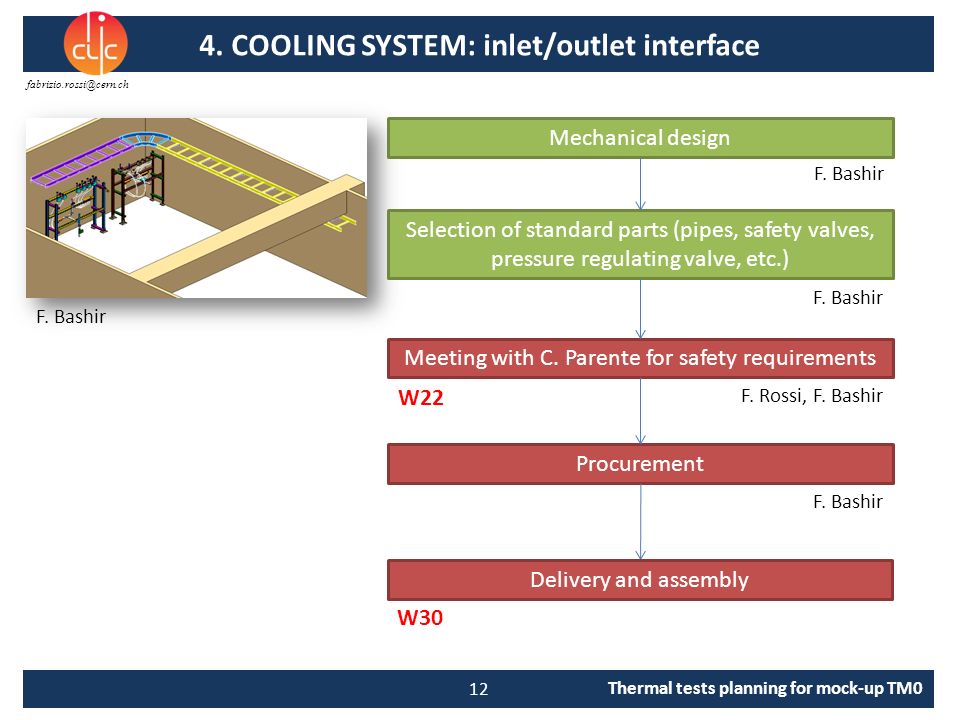 clic

4. COOLING SYSTEM: inlet/outlet interface

fabrizio.rossi@cern.ch

F. Bashir

Mechanical design

F. Bashir

Selection of standard parts (pipes, safety valves, pressure regulating valve, etc.)

F. Bashir

Meeting with C. Parente for safety requirements

W22

F. Rossi, F. Bashir

Procurement

F. Bashir

Delivery and assembly

W30

12

Thermal tests planning for mock-up TM0